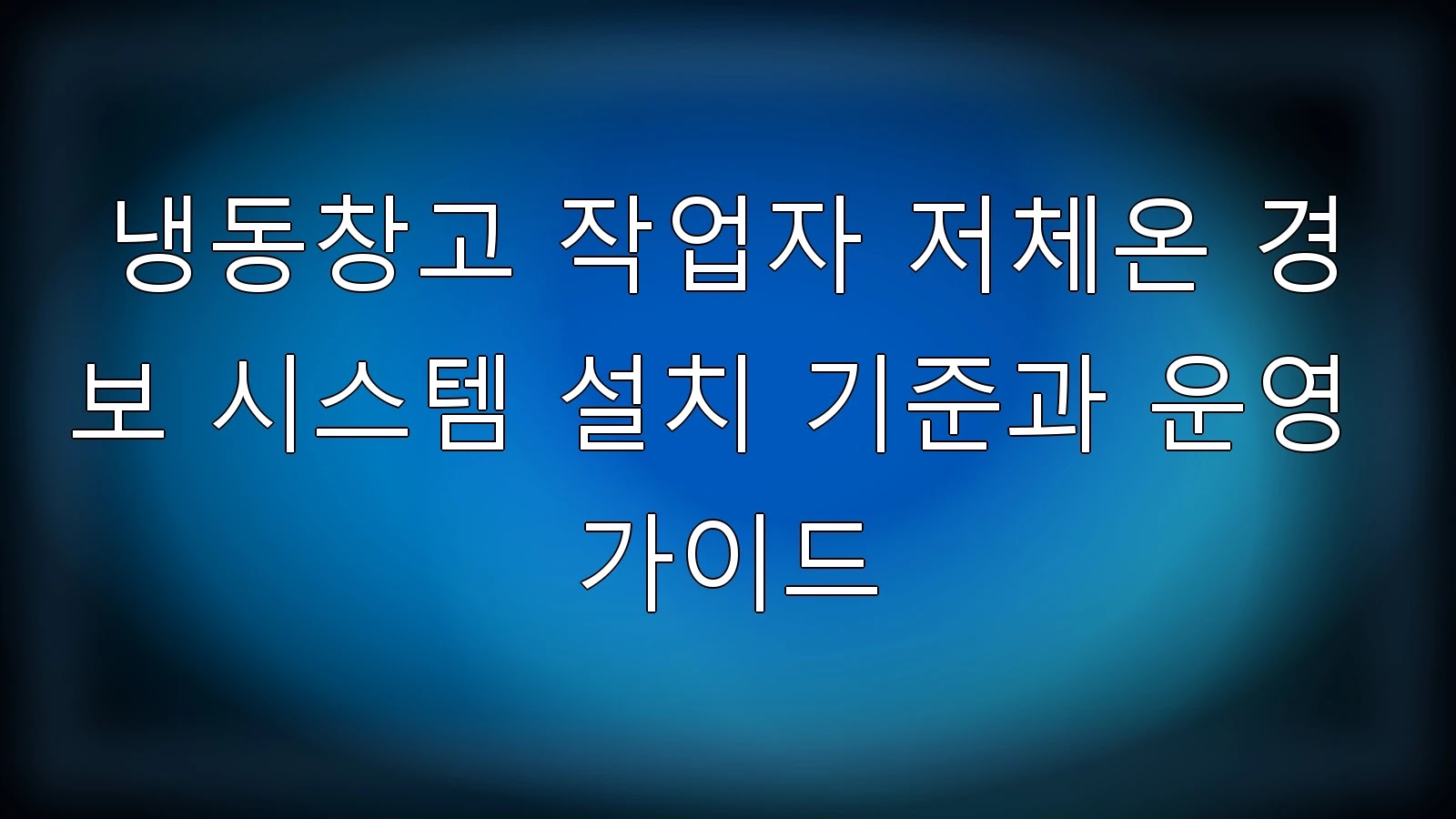 냉동창고 작업자 저체온 경보 시스템 설치 기준과 운영 가이드